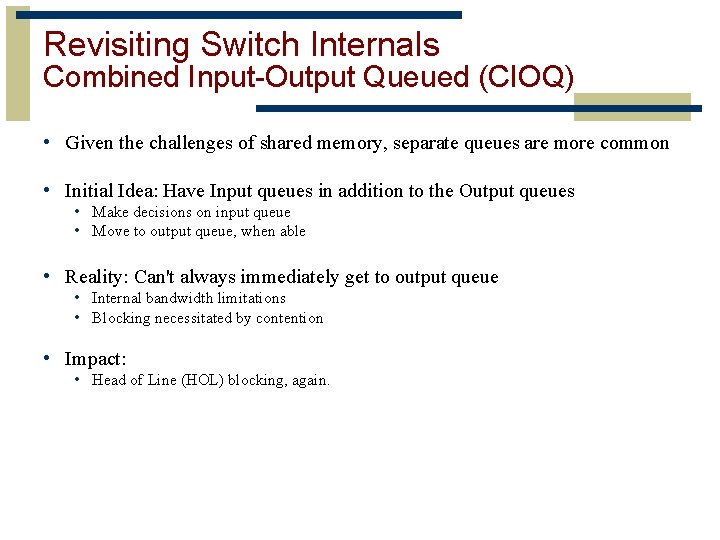 Revisiting Switch Internals
Combined Input-Output Queued (CIOQ)

• Given the challenges of shared memory, separate queues are more common

• Initial Idea: Have Input queues in addition to the Output queues
  • Make decisions on input queue
  • Move to output queue, when able

• Reality: Can't always immediately get to output queue
  • Internal bandwidth limitations
  • Blocking necessitated by contention

• Impact:
  • Head of Line (HOL) blocking, again.